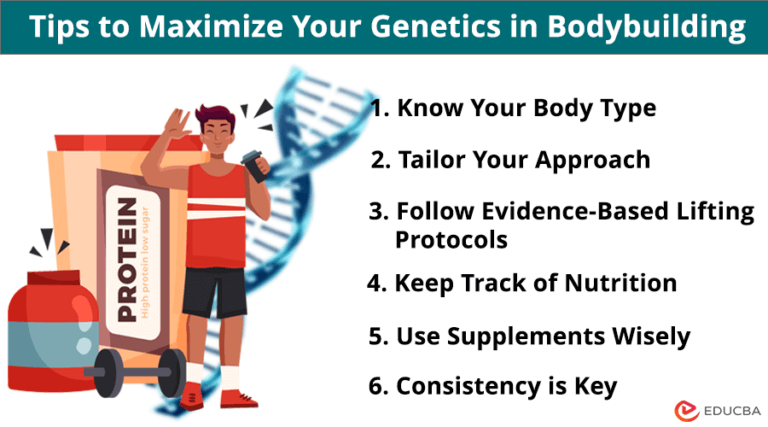 Tips to Maximize Your Genetics in Bodybuilding

PROTEIN
High protein low sugar

1. Know Your Body Type

2. Tailor Your Approach

3. Follow Evidence-Based Lifting Protocols

4. Keep Track of Nutrition

5. Use Supplements Wisely

6. Consistency is Key

EDUCBA